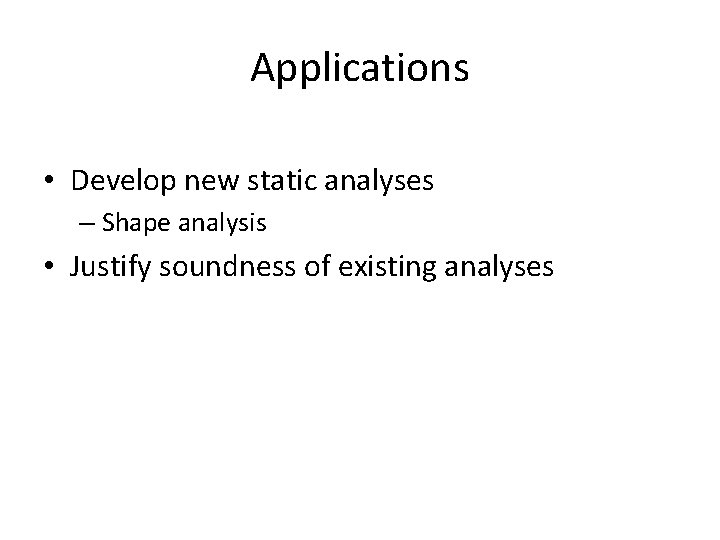 Applications

• Develop new static analyses
– Shape analysis
• Justify soundness of existing analyses